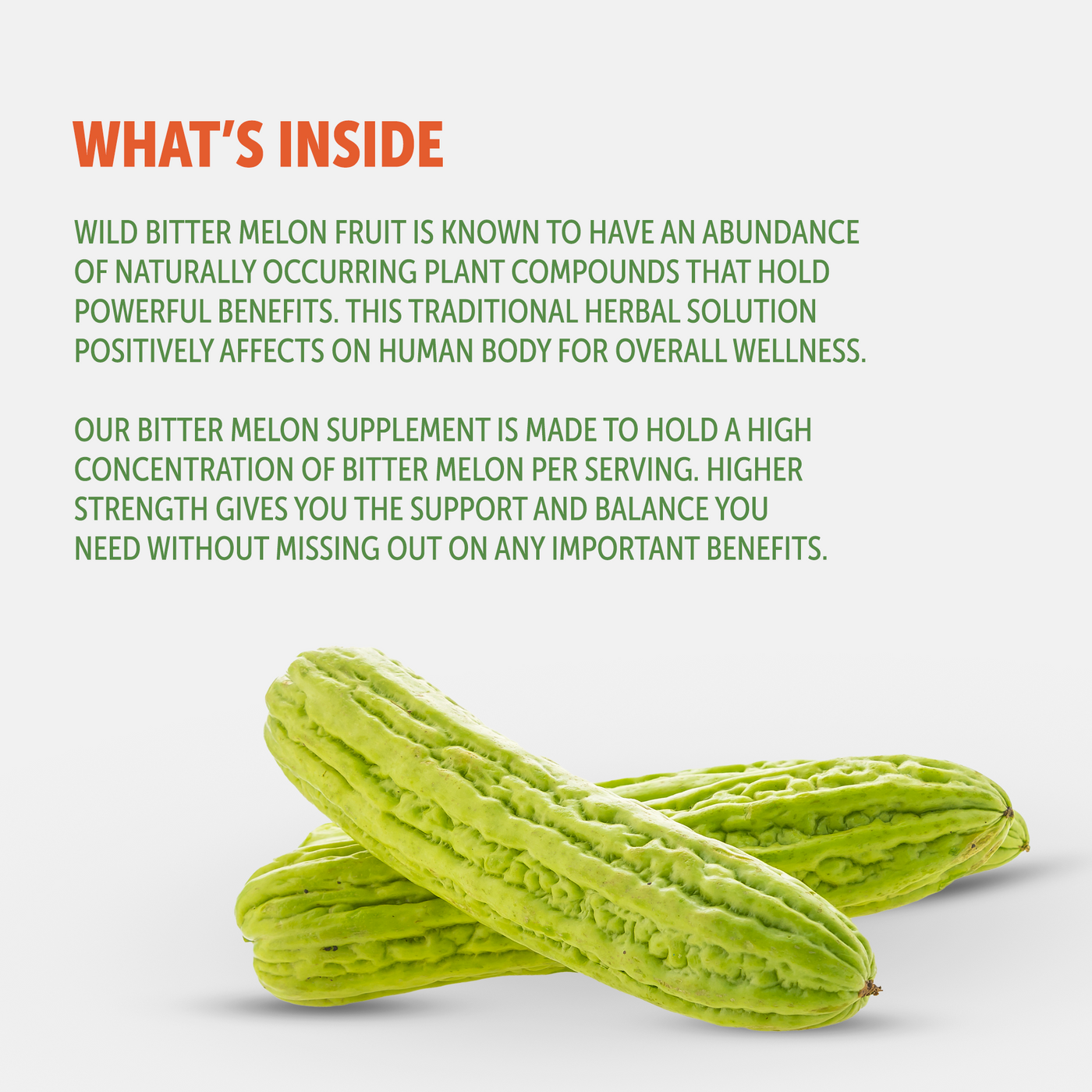 WHAT'S INSIDE

WILD BITTER MELON FRUIT IS KNOWN TO HAVE AN ABUNDANCE OF NATURALLY OCCURRING PLANT COMPOUNDS THAT HOLD POWERFUL BENEFITS. THIS TRADITIONAL HERBAL SOLUTION POSITIVELY AFFECTS ON HUMAN BODY FOR OVERALL WELLNESS.

OUR BITTER MELON SUPPLEMENT IS MADE TO HOLD A HIGH CONCENTRATION OF BITTER MELON PER SERVING. HIGHER STRENGTH GIVES YOU THE SUPPORT AND BALANCE YOU NEED WITHOUT MISSING OUT ON ANY IMPORTANT BENEFITS.